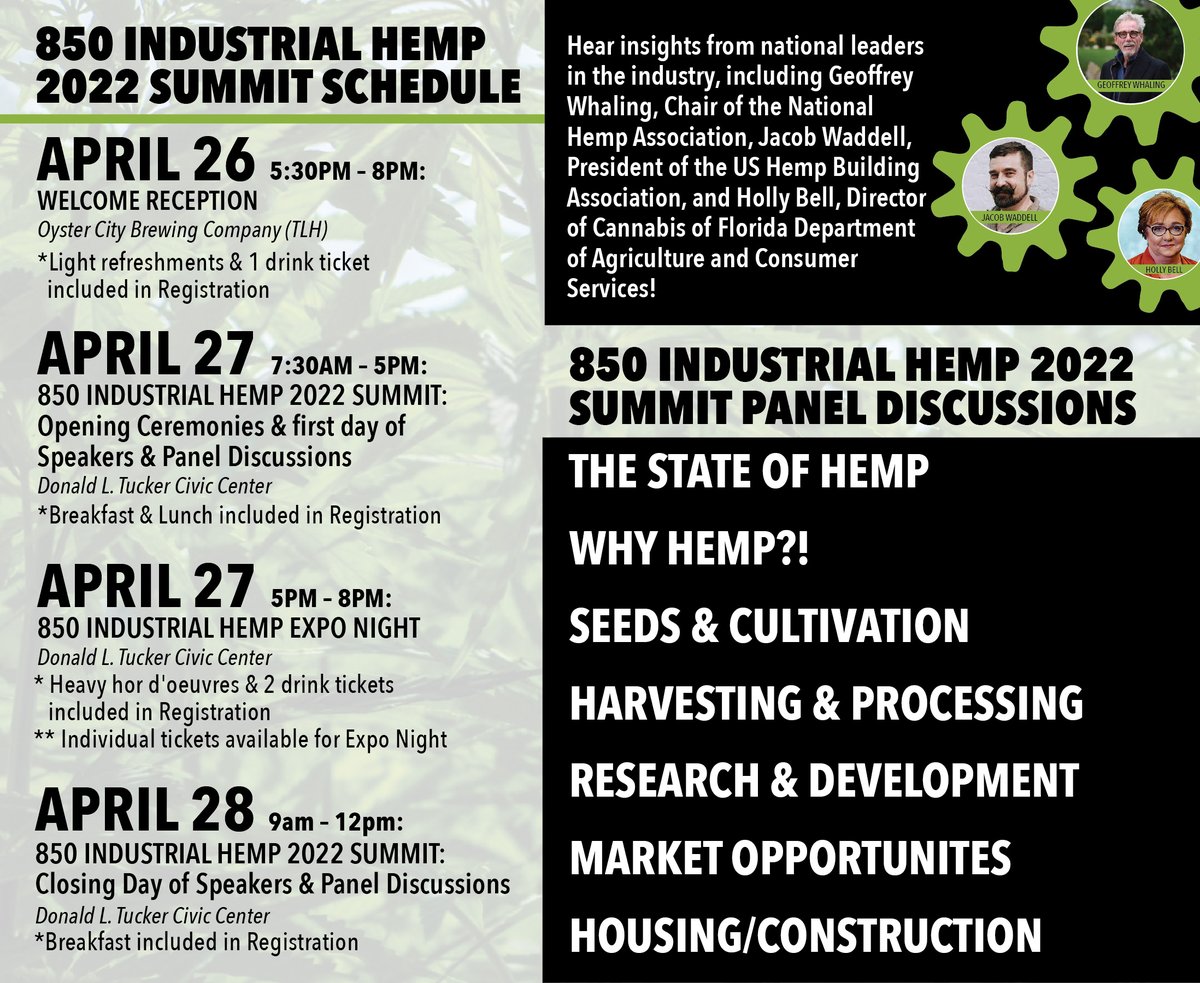 850 INDUSTRIAL HEMP 2022 SUMMIT SCHEDULE

APRIL 26 5:30PM – 8PM:
WELCOME RECEPTION
Oyster City Brewing Company (TLH)
*Light refreshments & 1 drink ticket included in Registration

APRIL 27 7:30AM – 5PM:
850 INDUSTRIAL HEMP 2022 SUMMIT: Opening Ceremonies & first day of Speakers & Panel Discussions
Donald L. Tucker Civic Center
*Breakfast & Lunch included in Registration

APRIL 27 5PM – 8PM:
850 INDUSTRIAL HEMP EXPO NIGHT
Donald L. Tucker Civic Center
* Heavy hor d'oeuvres & 2 drink tickets included in Registration
** Individual tickets available for Expo Night

APRIL 28 9am – 12pm:
850 INDUSTRIAL HEMP 2022 SUMMIT: Closing Day of Speakers & Panel Discussions
Donald L. Tucker Civic Center
*Breakfast included in Registration

Hear insights from national leaders in the industry, including Geoffrey Whaling, Chair of the National Hemp Association, Jacob Waddell, President of the US Hemp Building Association, and Holly Bell, Director of Cannabis of Florida Department of Agriculture and Consumer Services!

GEOFFREY WHALING
JACOB WADDELL
HOLLY BELL

850 INDUSTRIAL HEMP 2022 SUMMIT PANEL DISCUSSIONS

THE STATE OF HEMP
WHY HEMP?!
SEEDS & CULTIVATION
HARVESTING & PROCESSING
RESEARCH & DEVELOPMENT
MARKET OPPORTUNITES
HOUSING/CONSTRUCTION